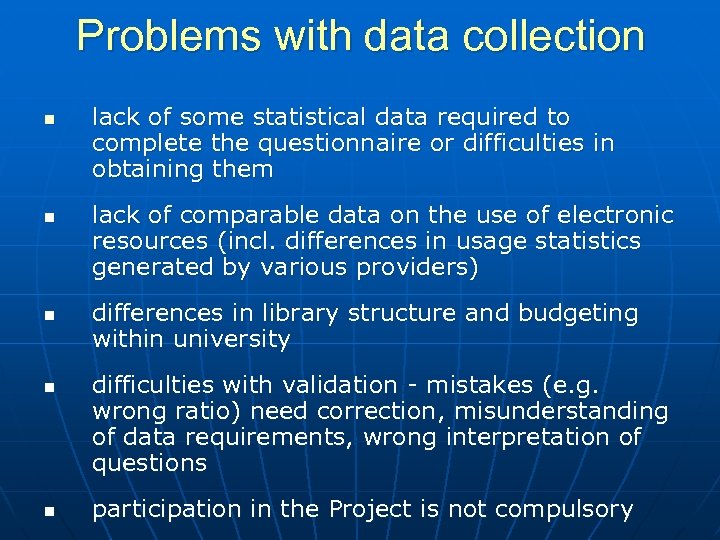 Problems with data collection

- lack of some statistical data required to complete the questionnaire or difficulties in obtaining them
- lack of comparable data on the use of electronic resources (incl. differences in usage statistics generated by various providers)
- differences in library structure and budgeting within university
- difficulties with validation - mistakes (e.g. wrong ratio) need correction, misunderstanding of data requirements, wrong interpretation of questions
- participation in the Project is not compulsory